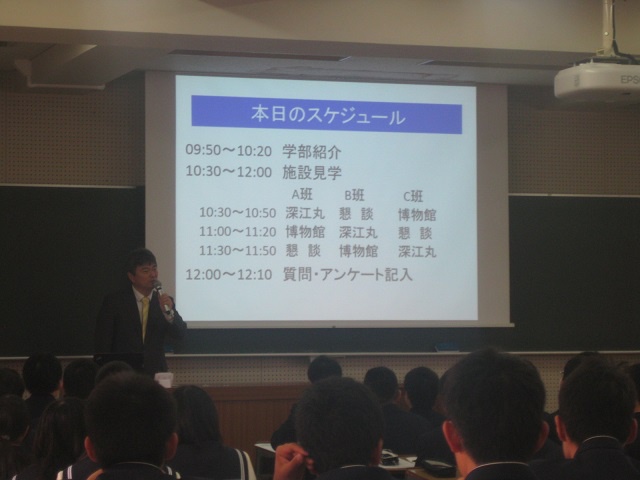 本日のスケジュール

09:50～10:20 学部紹介
10:30～12:00 施設見学

| | A班 | B班 | C班 |
|---|---|---|---|
| 10:30～10:50 | 深江丸 | 懇 談 | 博物館 |
| 11:00～11:20 | 博物館 | 深江丸 | 懇 談 |
| 11:30～11:50 | 懇 談 | 博物館 | 深江丸 |

12:00～12:10 質問・アンケート記入

EPS